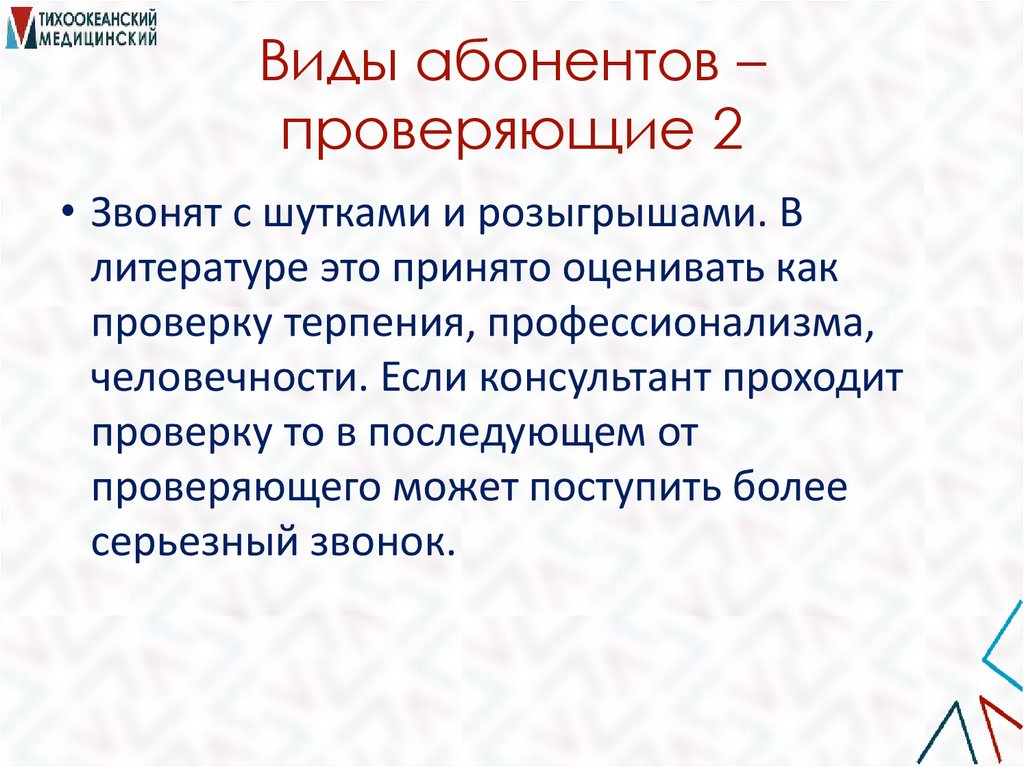 ТИХООКЕАНСКИЙ МЕДИЦИНСКИЙ

Виды абонентов – проверяющие 2

• Звонят с шутками и розыгрышами. В литературе это принято оценивать как проверку терпения, профессионализма, человечности. Если консультант проходит проверку то в последующем от проверяющего может поступить более серьезный звонок.